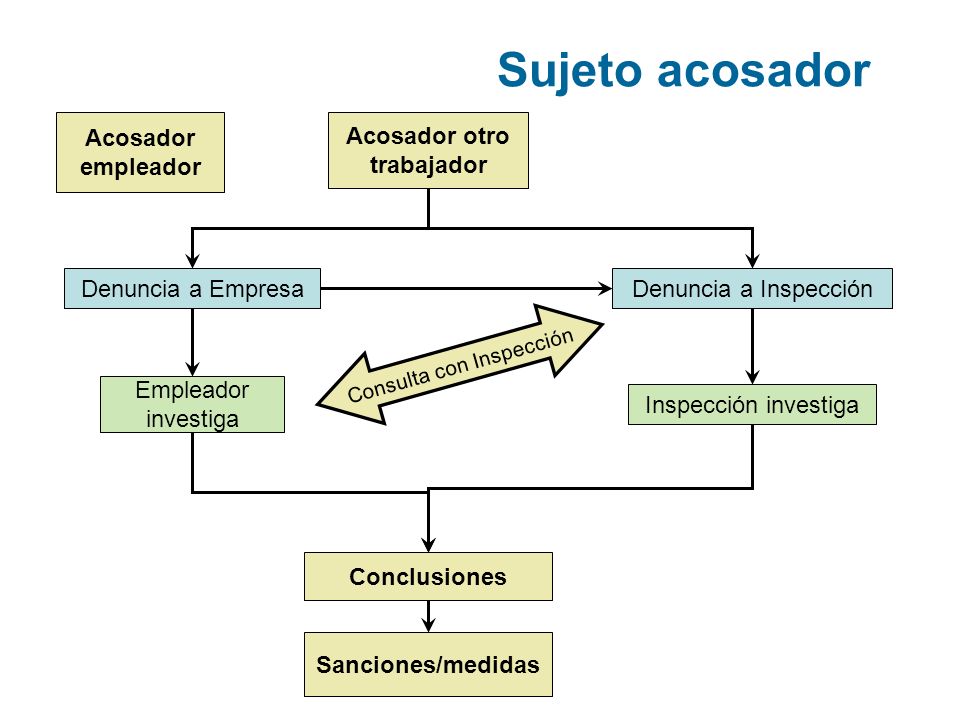 Sujeto acosador

Acosador empleador

Acosador otro trabajador

Denuncia a Empresa

Denuncia a Inspección

Consulta con Inspección

Empleador investiga

Inspección investiga

Conclusiones

Sanciones/medidas